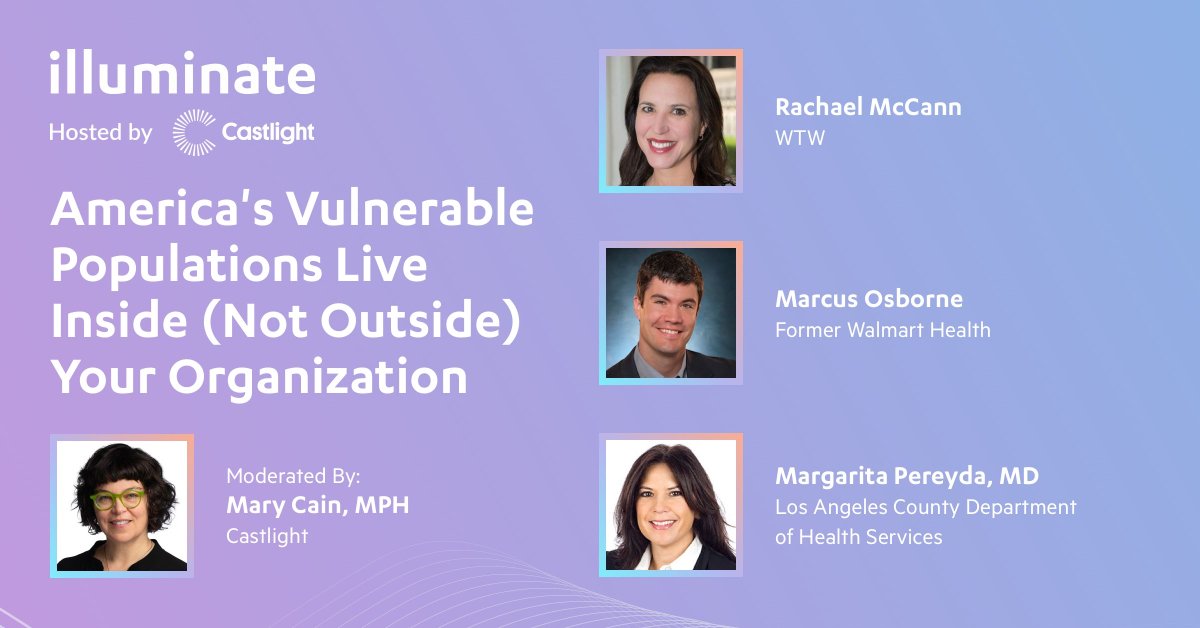 illuminate

Hosted by Castlight

America's Vulnerable Populations Live Inside (Not Outside) Your Organization

Moderated By:
Mary Cain, MPH
Castlight

Rachael McCann
WTW

Marcus Osborne
Former Walmart Health

Margarita Pereyda, MD
Los Angeles County Department of Health Services